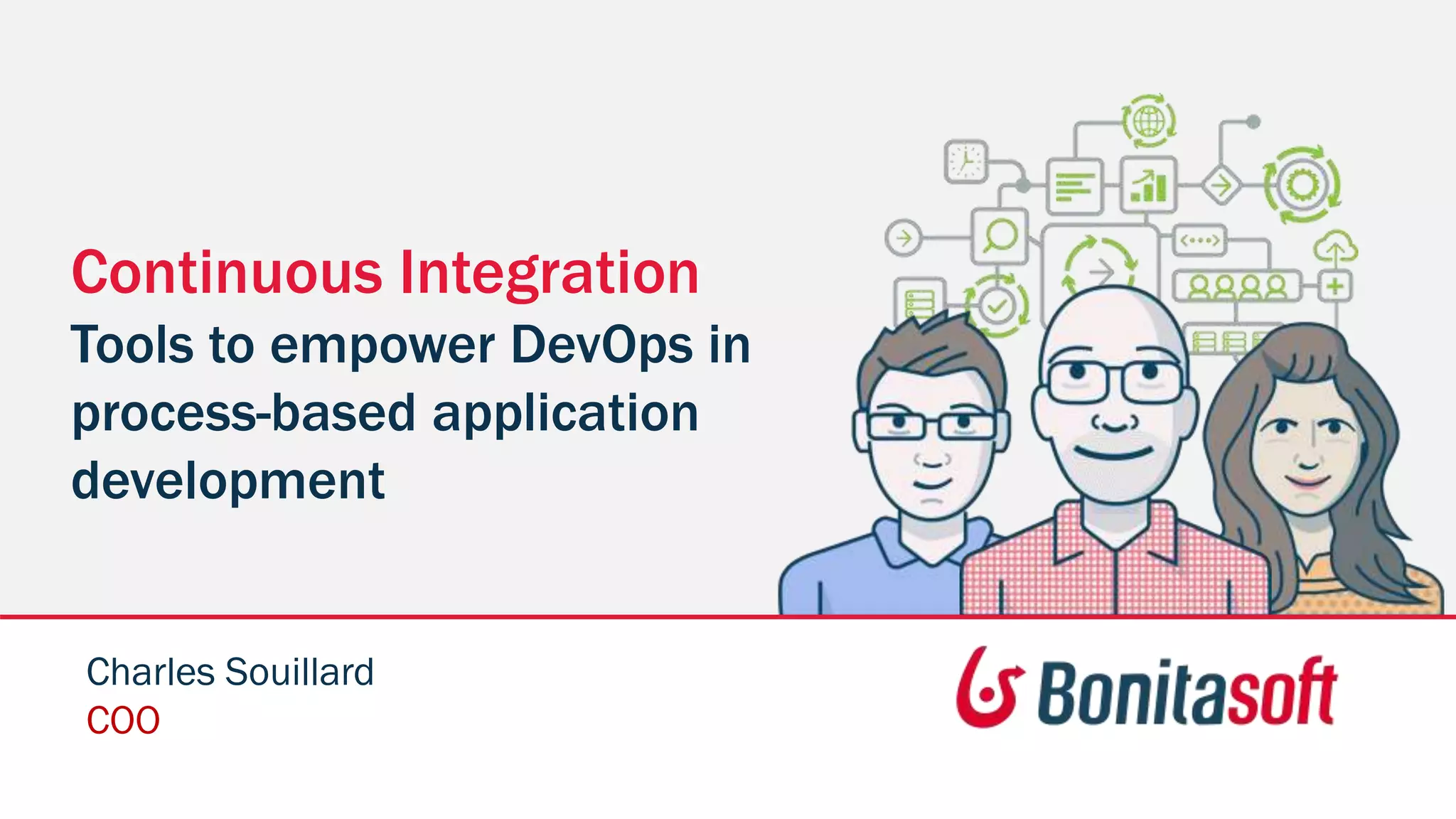 Continuous Integration
Tools to empower DevOps in process-based application development

Charles Souillard
COO

Bonitasoft